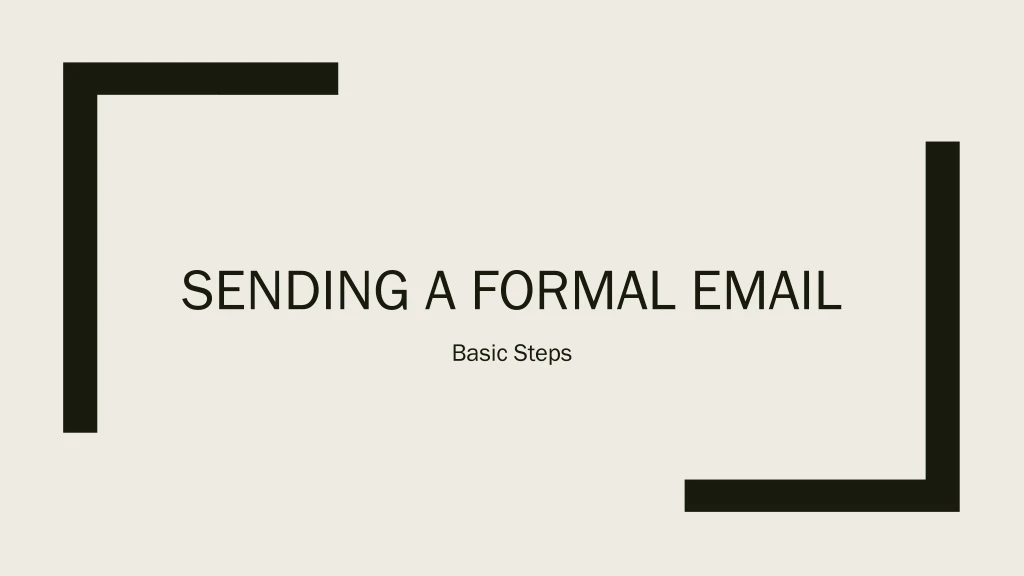 SENDING A FORMAL EMAIL

Basic Steps